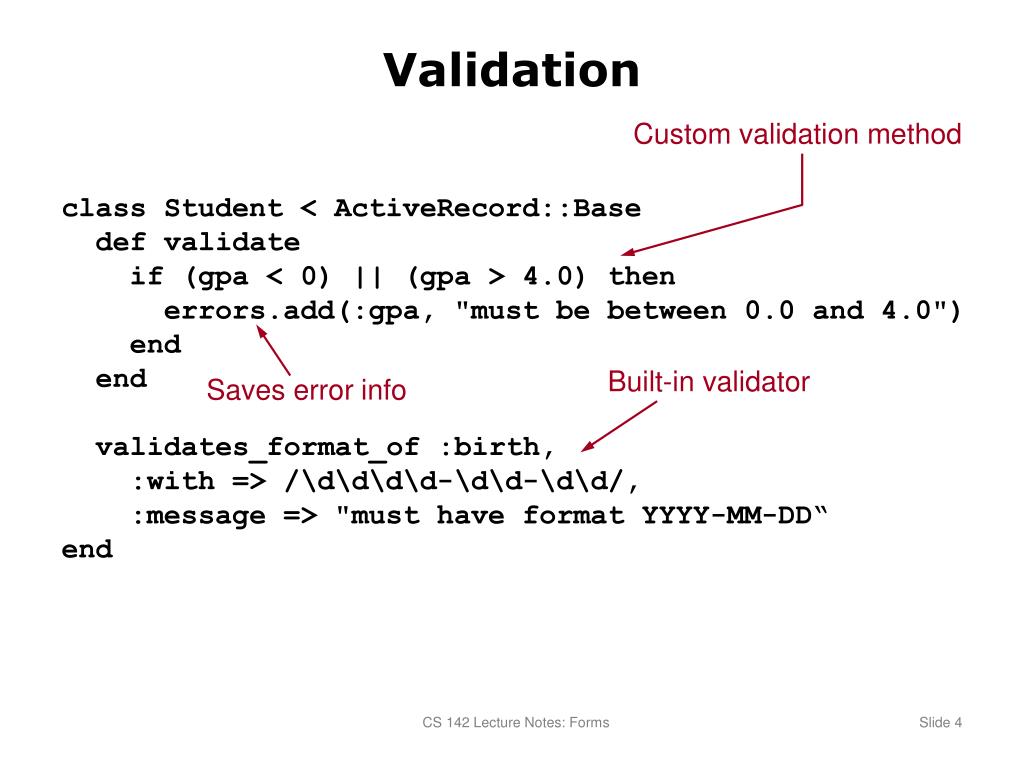 Validation

Custom validation method

class Student < ActiveRecord::Base
  def validate
    if (gpa < 0) || (gpa > 4.0) then
      errors.add(:gpa, "must be between 0.0 and 4.0")
    end
  end

Saves error info

Built-in validator

  validates_format_of :birth,
    :with => /\d\d\d\d-\d\d-\d\d/,
    :message => "must have format YYYY-MM-DD“
end

CS 142 Lecture Notes: Forms

Slide 4